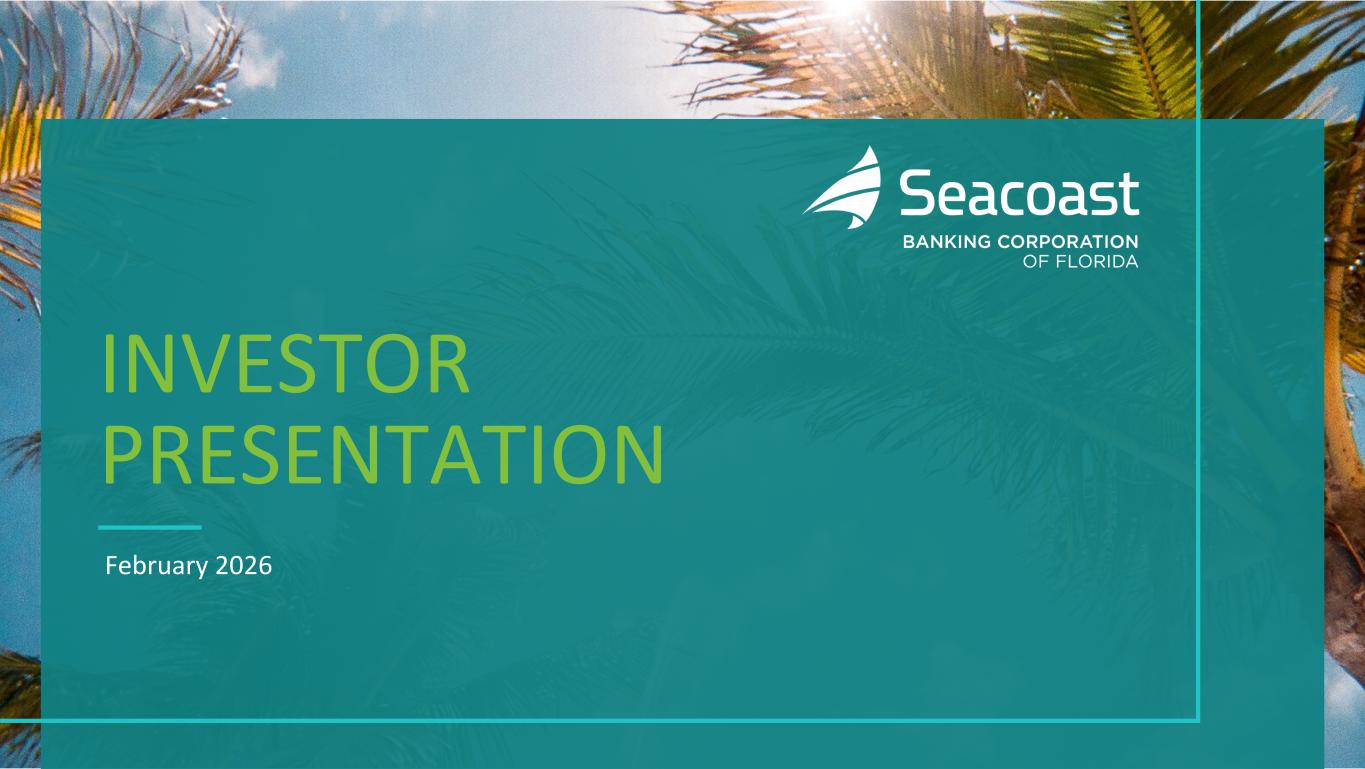 Seacoast
BANKING CORPORATION
OF FLORIDA

INVESTOR
PRESENTATION

February 2026